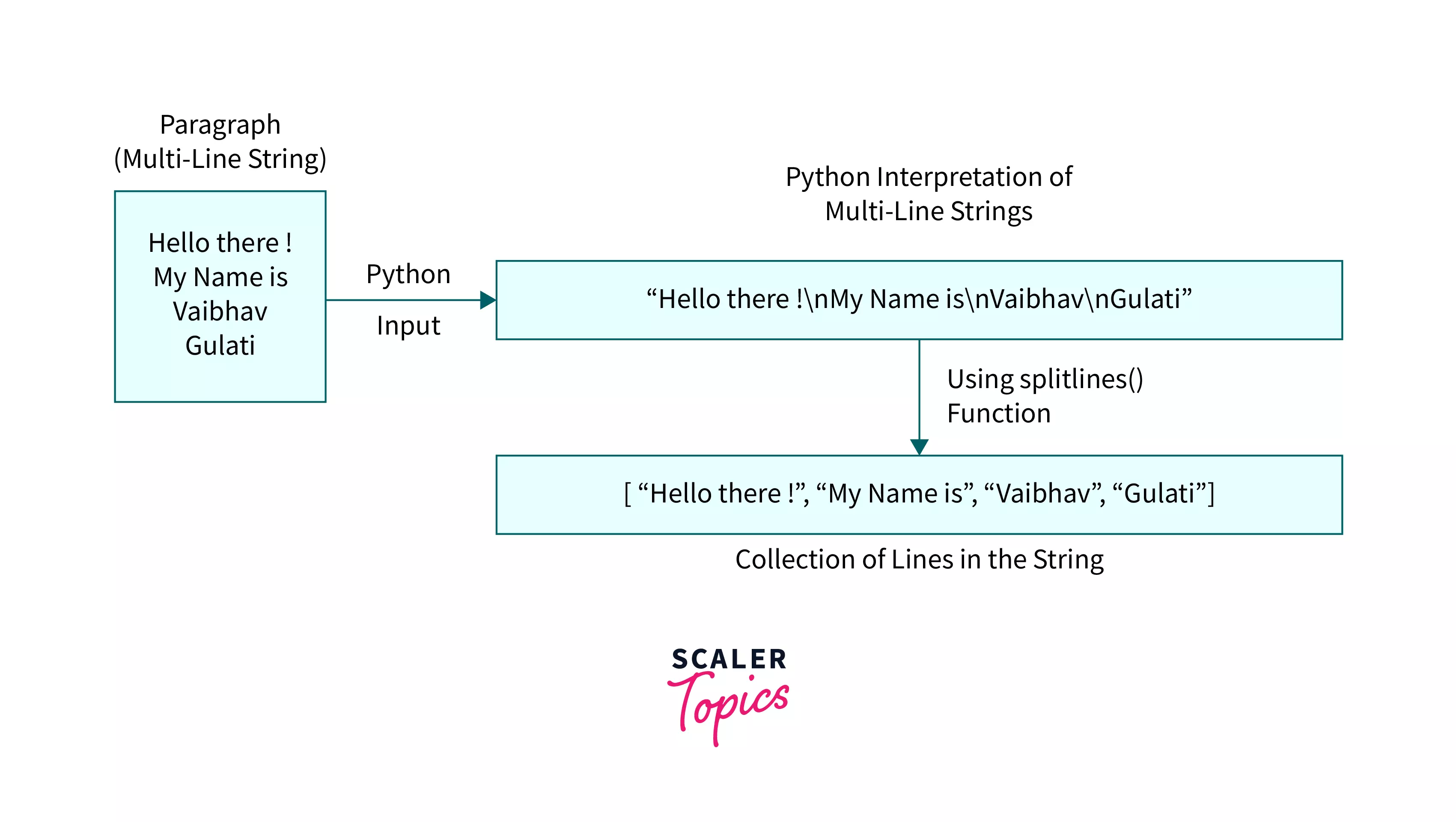 Paragraph
(Multi-Line String)

Hello there !
My Name is
Vaibhav
Gulati

Python
Input

Python Interpretation of
Multi-Line Strings

“Hello there !\nMy Name is\nVaibhav\nGulati”

Using splitlines()
Function

[ “Hello there !”, “My Name is”, “Vaibhav”, “Gulati”]

Collection of Lines in the String

SCALER
Topics